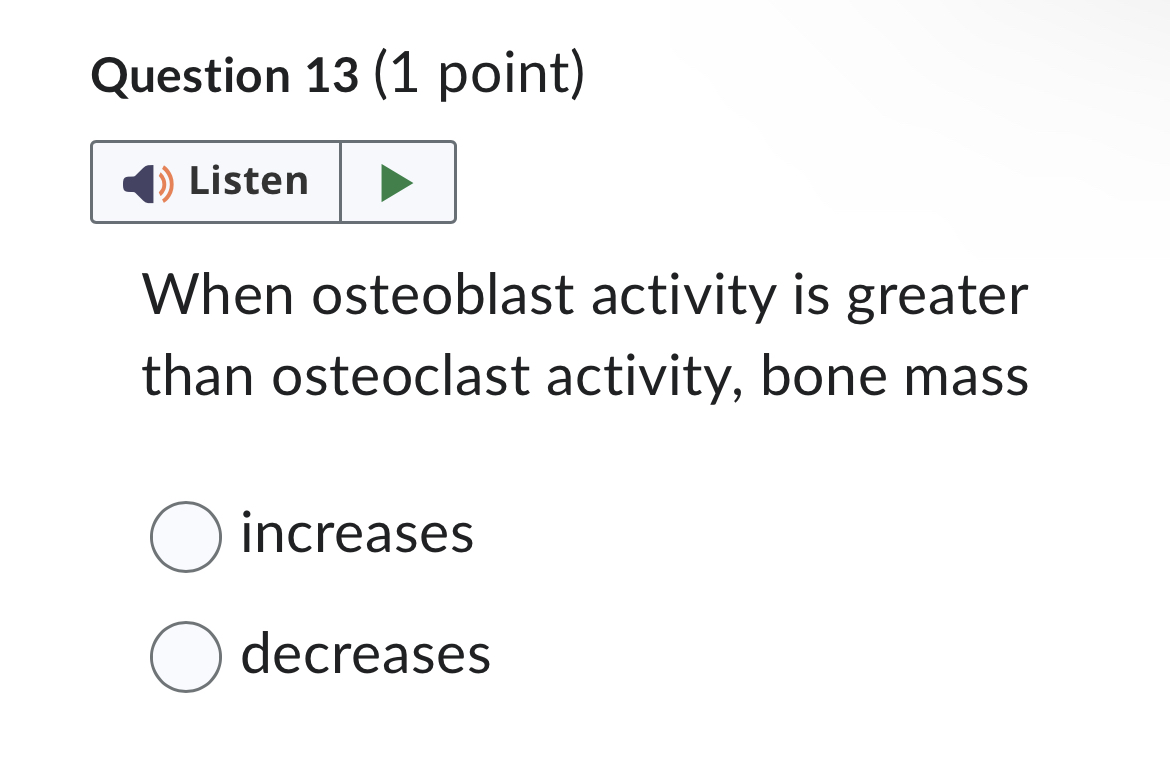 Question 13 (1 point)

Listen

When osteoblast activity is greater than osteoclast activity, bone mass

increases

decreases